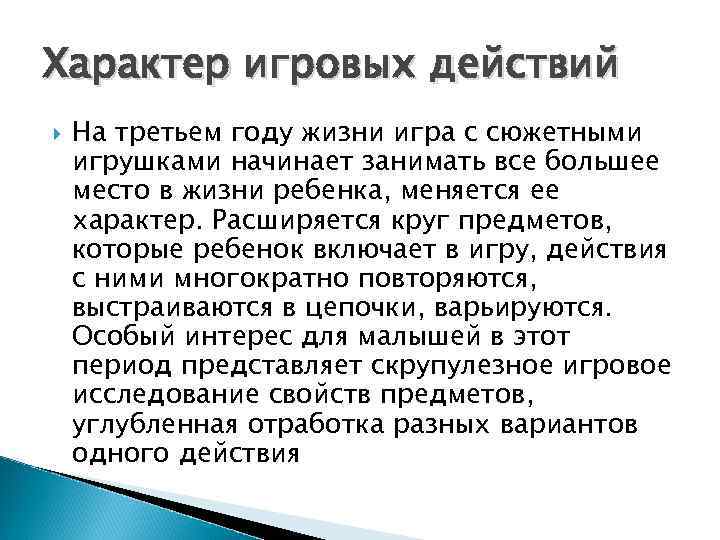 Характер игровых действий

На третьем году жизни игра с сюжетными игрушками начинает занимать все большее место в жизни ребенка, меняется ее характер. Расширяется круг предметов, которые ребенок включает в игру, действия с ними многократно повторяются, выстраиваются в цепочки, варьируются. Особый интерес для малышей в этот период представляет скрупулезное игровое исследование свойств предметов, углубленная отработка разных вариантов одного действия